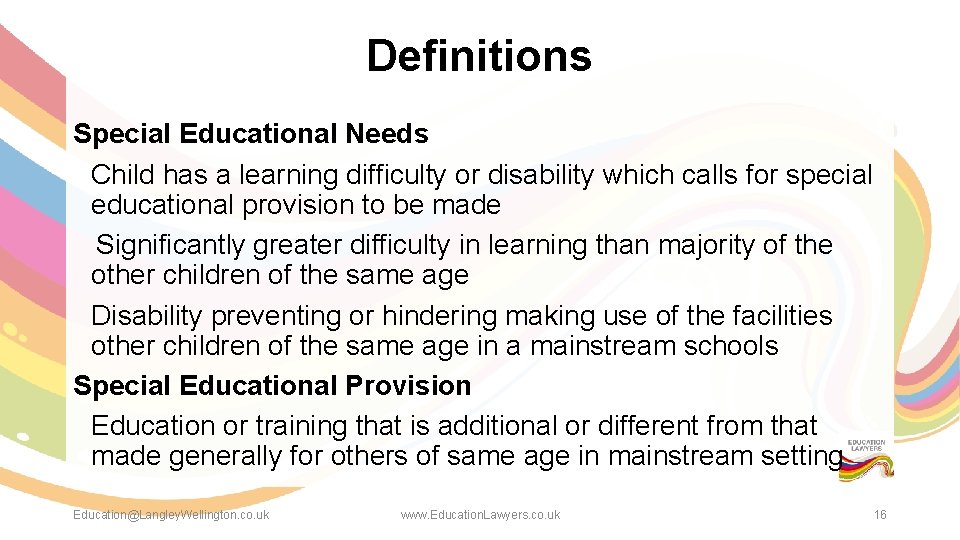 Definitions

Special Educational Needs

Child has a learning difficulty or disability which calls for special educational provision to be made

Significantly greater difficulty in learning than majority of the other children of the same age

Disability preventing or hindering making use of the facilities other children of the same age in a mainstream schools

Special Educational Provision

Education or training that is additional or different from that made generally for others of same age in mainstream setting

EDUCATION LAWYERS

Education@LangleyWellington.co.uk

www.EducationLawyers.co.uk

16